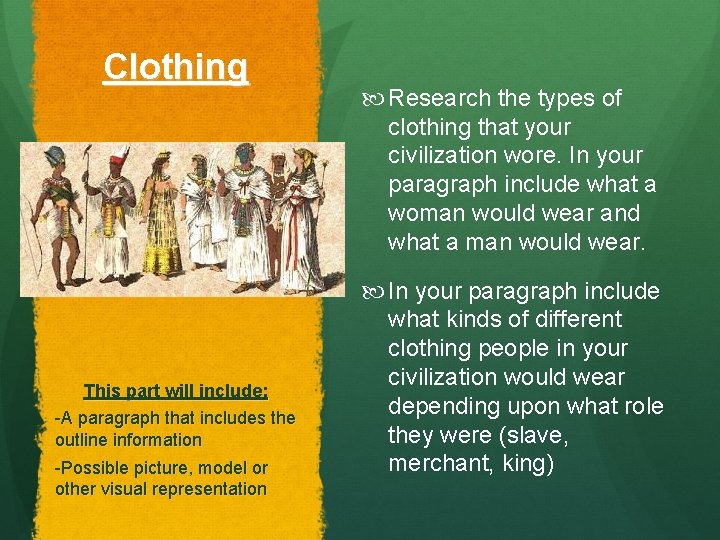 Clothing

This part will include:

-A paragraph that includes the outline information

-Possible picture, model or other visual representation

Research the types of clothing that your civilization wore. In your paragraph include what a woman would wear and what a man would wear.

In your paragraph include what kinds of different clothing people in your civilization would wear depending upon what role they were (slave, merchant, king)